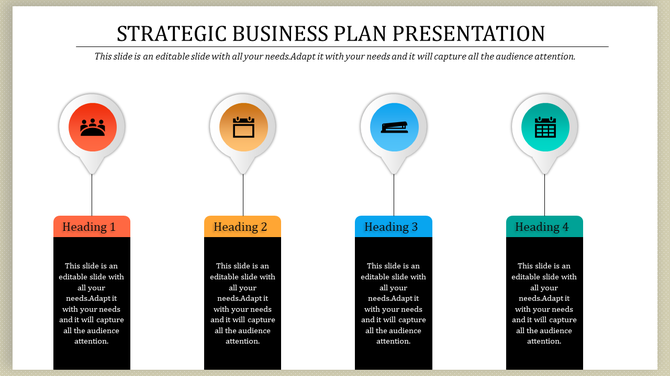 STRATEGIC BUSINESS PLAN PRESENTATION

This slide is an editable slide with all your needs.Adapt it with your needs and it will capture all the audience attention.

Heading 1

This slide is an editable slide with all your needs.Adapt it with your needs and it will capture all the audience attention.

Heading 2

This slide is an editable slide with all your needs.Adapt it with your needs and it will capture all the audience attention.

Heading 3

This slide is an editable slide with all your needs.Adapt it with your needs and it will capture all the audience attention.

Heading 4

This slide is an editable slide with all your needs.Adapt it with your needs and it will capture all the audience attention.